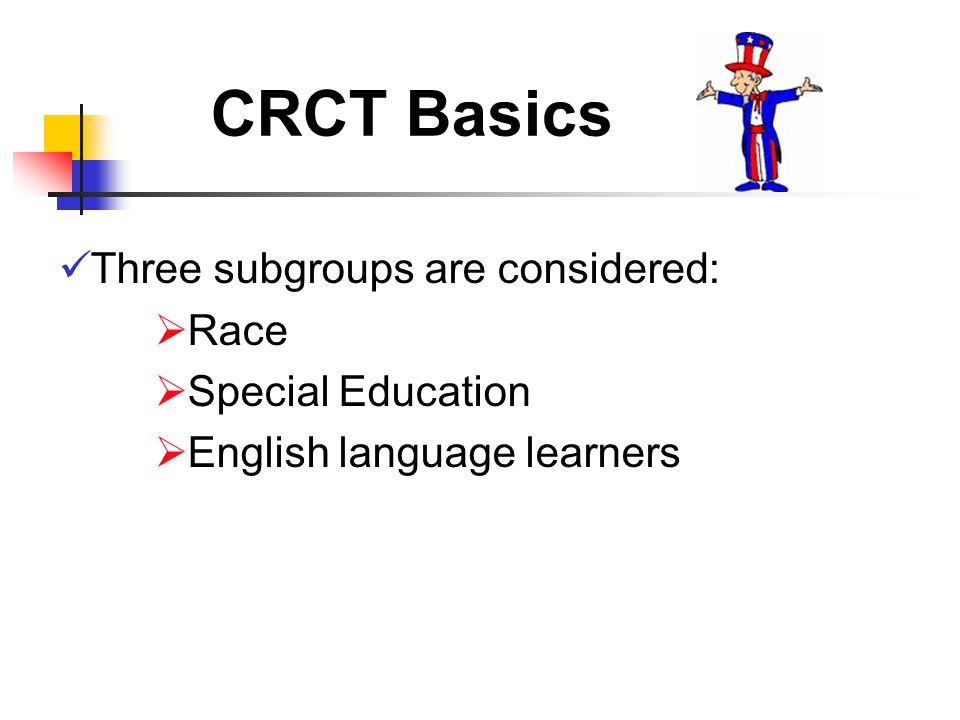 CRCT Basics

✓Three subgroups are considered:

➢Race

➢Special Education

➢English language learners